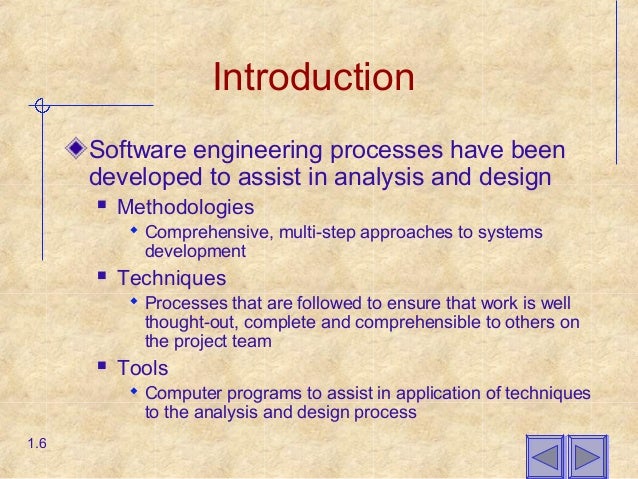 Introduction

Software engineering processes have been developed to assist in analysis and design

Methodologies

Comprehensive, multi-step approaches to systems development

Techniques

Processes that are followed to ensure that work is well thought-out, complete and comprehensible to others on the project team

Tools

Computer programs to assist in application of techniques to the analysis and design process

1.6